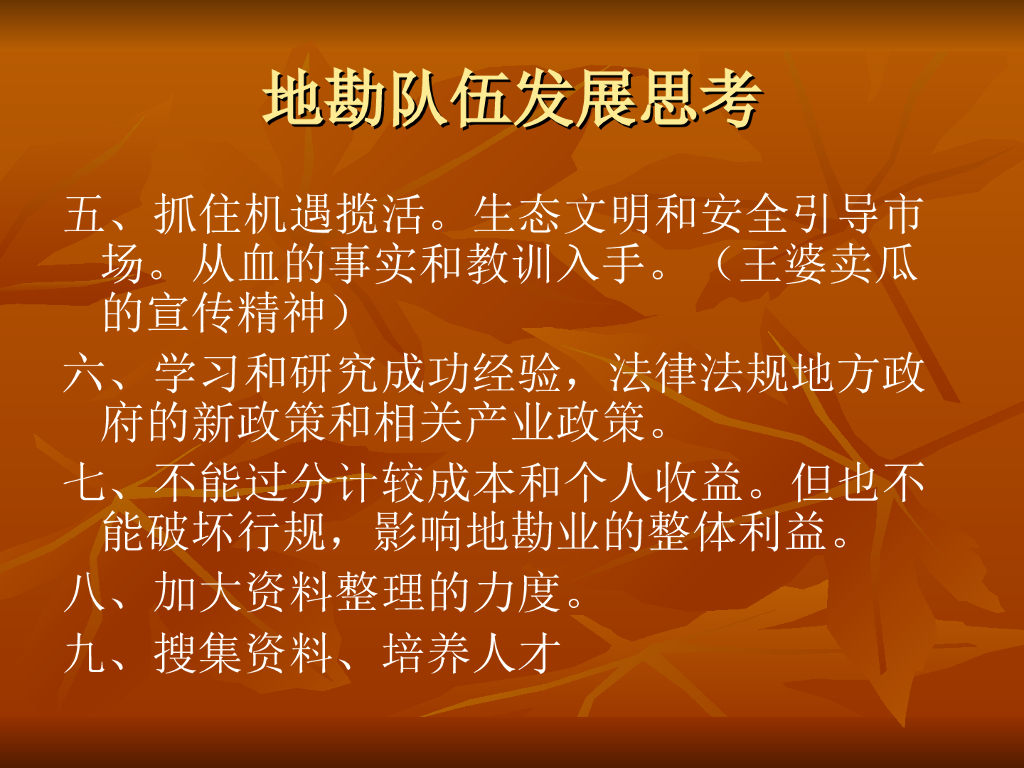 地勘队伍发展思考

五、抓住机遇揽活。生态文明和安全引导市场。从血的事实和教训入手。（王婆卖瓜的宣传精神）

六、学习和研究成功经验，法律法规地方政府的新政策和相关产业政策。

七、不能过分计较成本和个人收益。但也不能破坏行规，影响地勘业的整体利益。

八、加大资料整理的力度。

九、搜集资料、培养人才